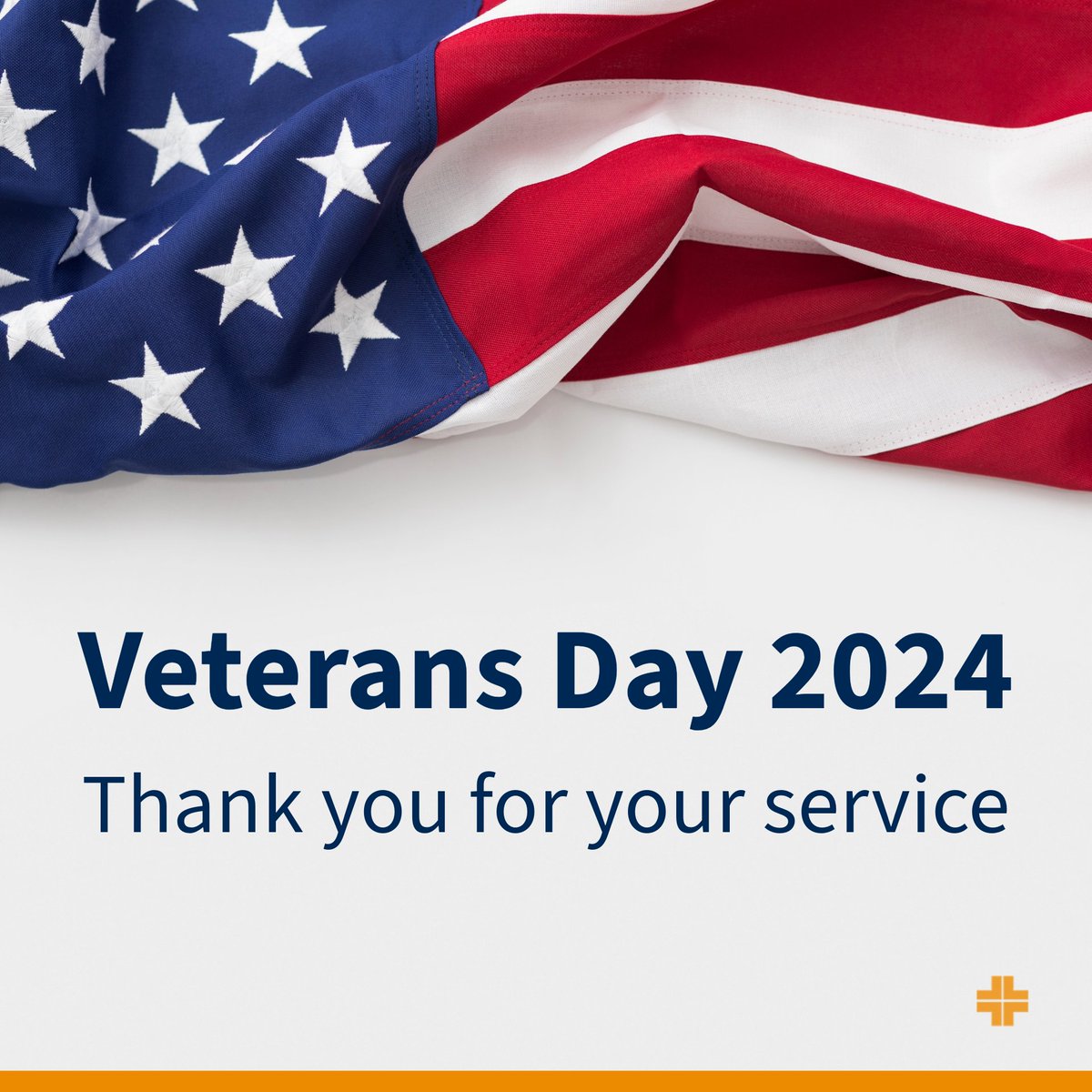 Veterans Day 2024

Thank you for your service